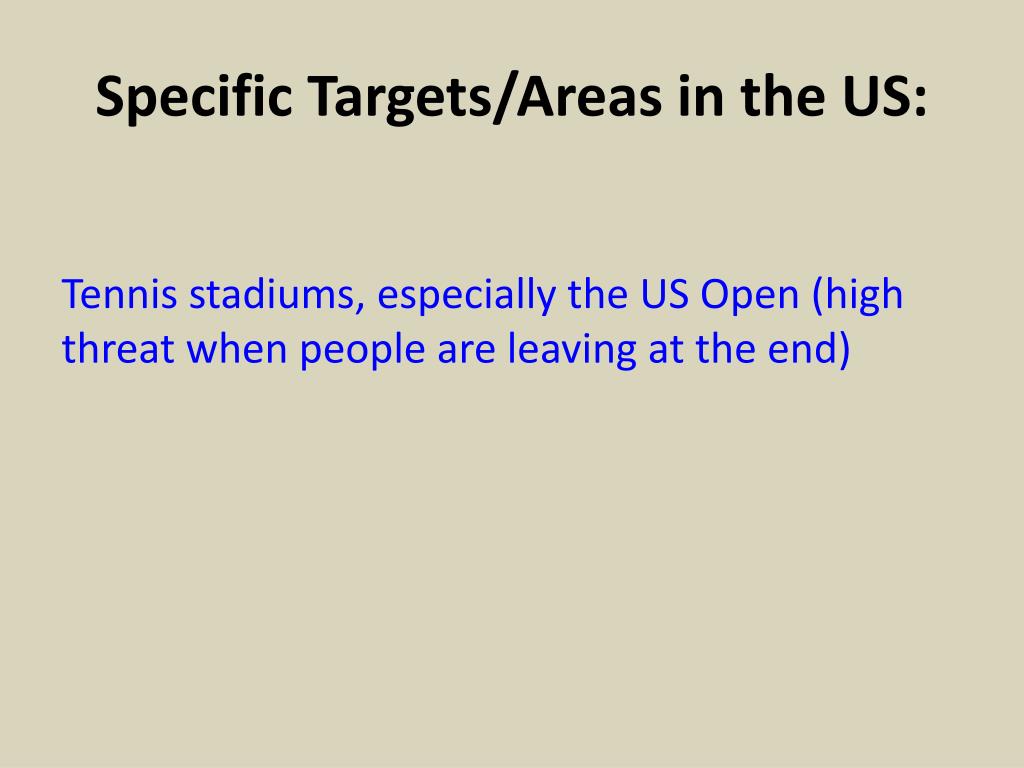 Specific Targets/Areas in the US:

Tennis stadiums, especially the US Open (high threat when people are leaving at the end)